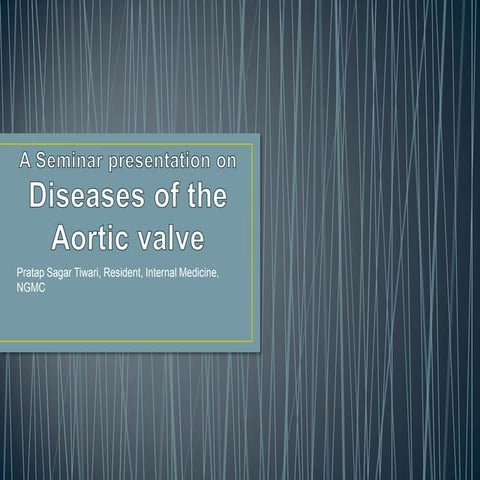 A Seminar presentation on

Diseases of the Aortic valve

Pratap Sagar Tiwari, Resident, Internal Medicine, NGMC